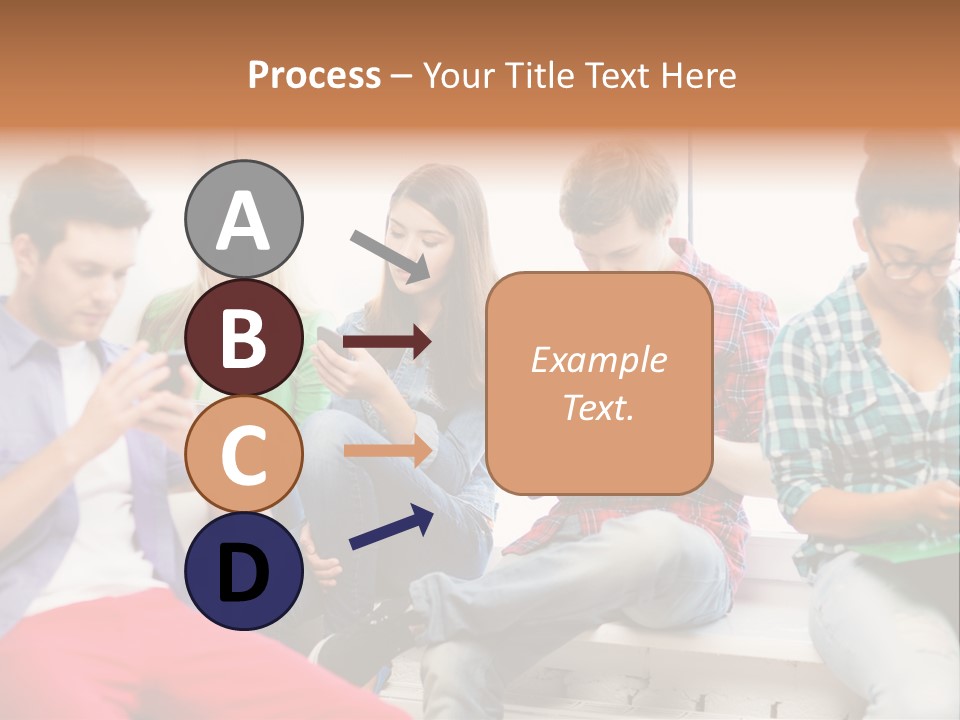 Process – Your Title Text Here

A

B

C

D

Example Text.